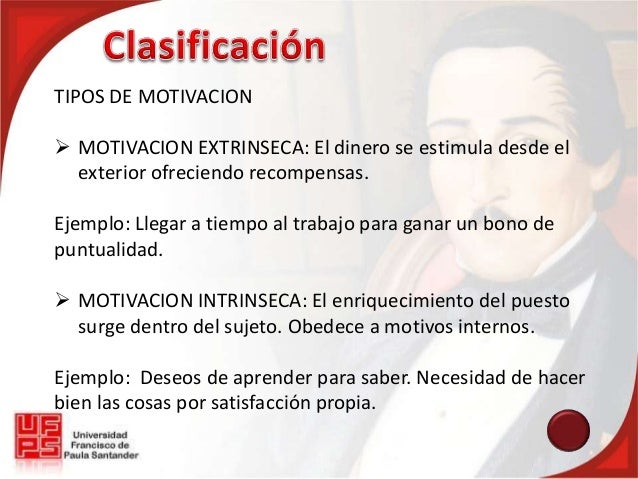 Clasificación

TIPOS DE MOTIVACION

➢ MOTIVACION EXTRINSECA: El dinero se estimula desde el exterior ofreciendo recompensas.

Ejemplo: Llegar a tiempo al trabajo para ganar un bono de puntualidad.

➢ MOTIVACION INTRINSECA: El enriquecimiento del puesto surge dentro del sujeto. Obedece a motivos internos.

Ejemplo: Deseos de aprender para saber. Necesidad de hacer bien las cosas por satisfacción propia.

UFPS
Universidad Francisco de Paula Santander